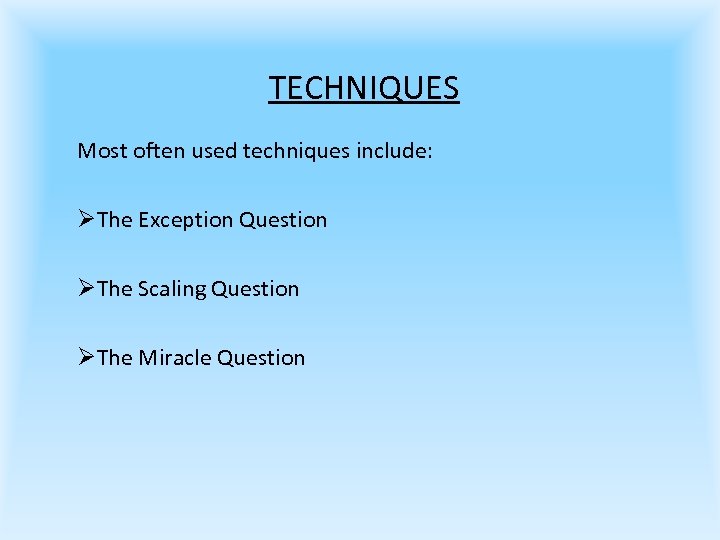 TECHNIQUES

Most often used techniques include:

➢The Exception Question

➢The Scaling Question

➢The Miracle Question